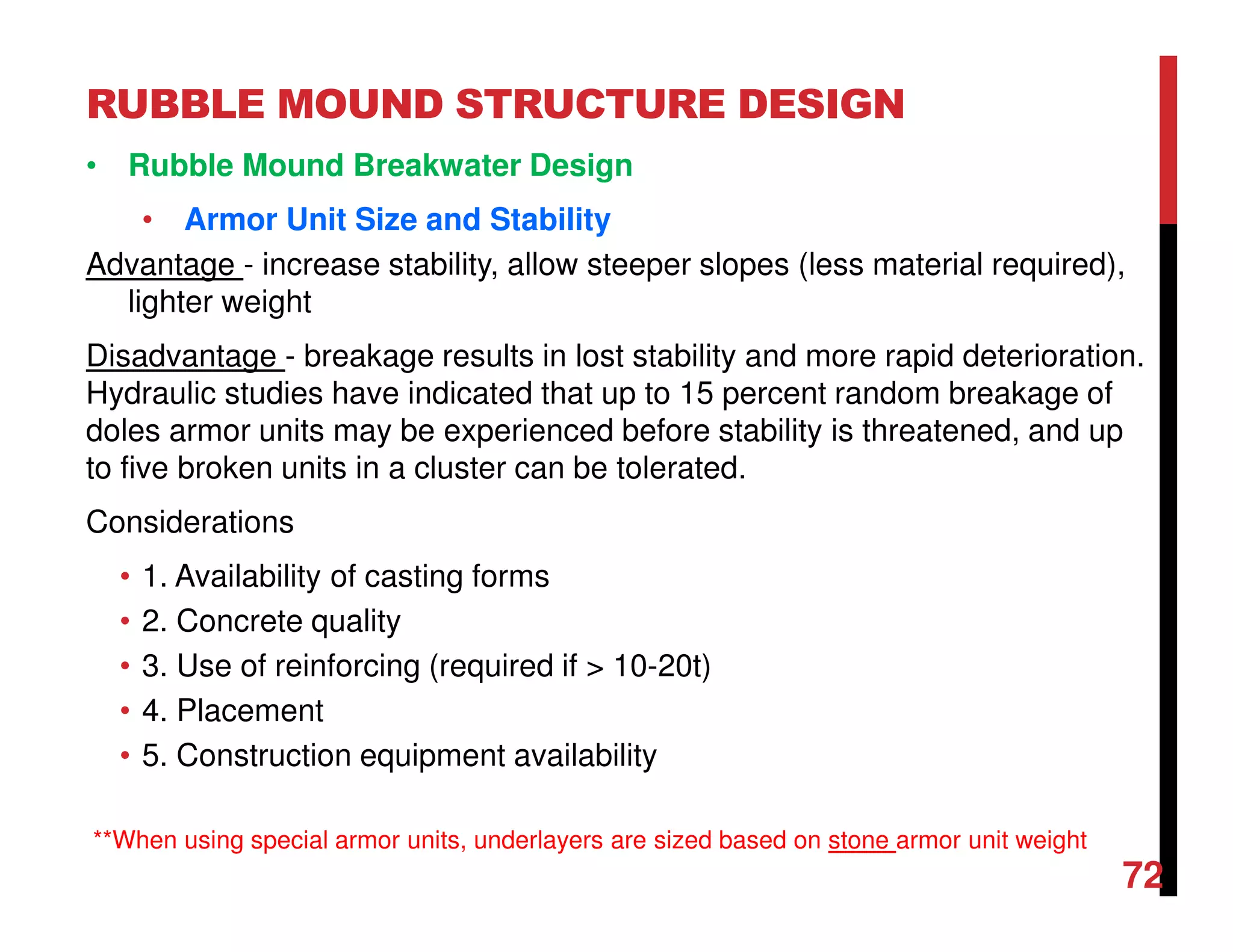 RUBBLE MOUND STRUCTURE DESIGN

• Rubble Mound Breakwater Design

• Armor Unit Size and Stability

Advantage - increase stability, allow steeper slopes (less material required), lighter weight

Disadvantage - breakage results in lost stability and more rapid deterioration. Hydraulic studies have indicated that up to 15 percent random breakage of doles armor units may be experienced before stability is threatened, and up to five broken units in a cluster can be tolerated.

Considerations

• 1. Availability of casting forms
• 2. Concrete quality
• 3. Use of reinforcing (required if > 10-20t)
• 4. Placement
• 5. Construction equipment availability

**When using special armor units, underlayers are sized based on stone armor unit weight

72